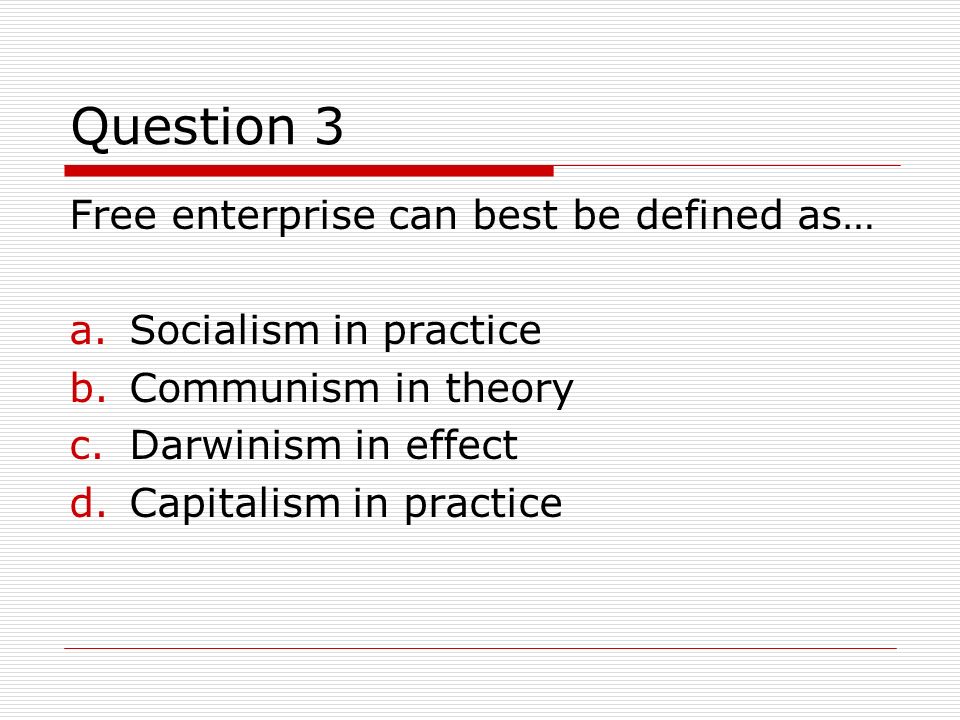 Question 3

Free enterprise can best be defined as…

a. Socialism in practice
b. Communism in theory
c. Darwinism in effect
d. Capitalism in practice